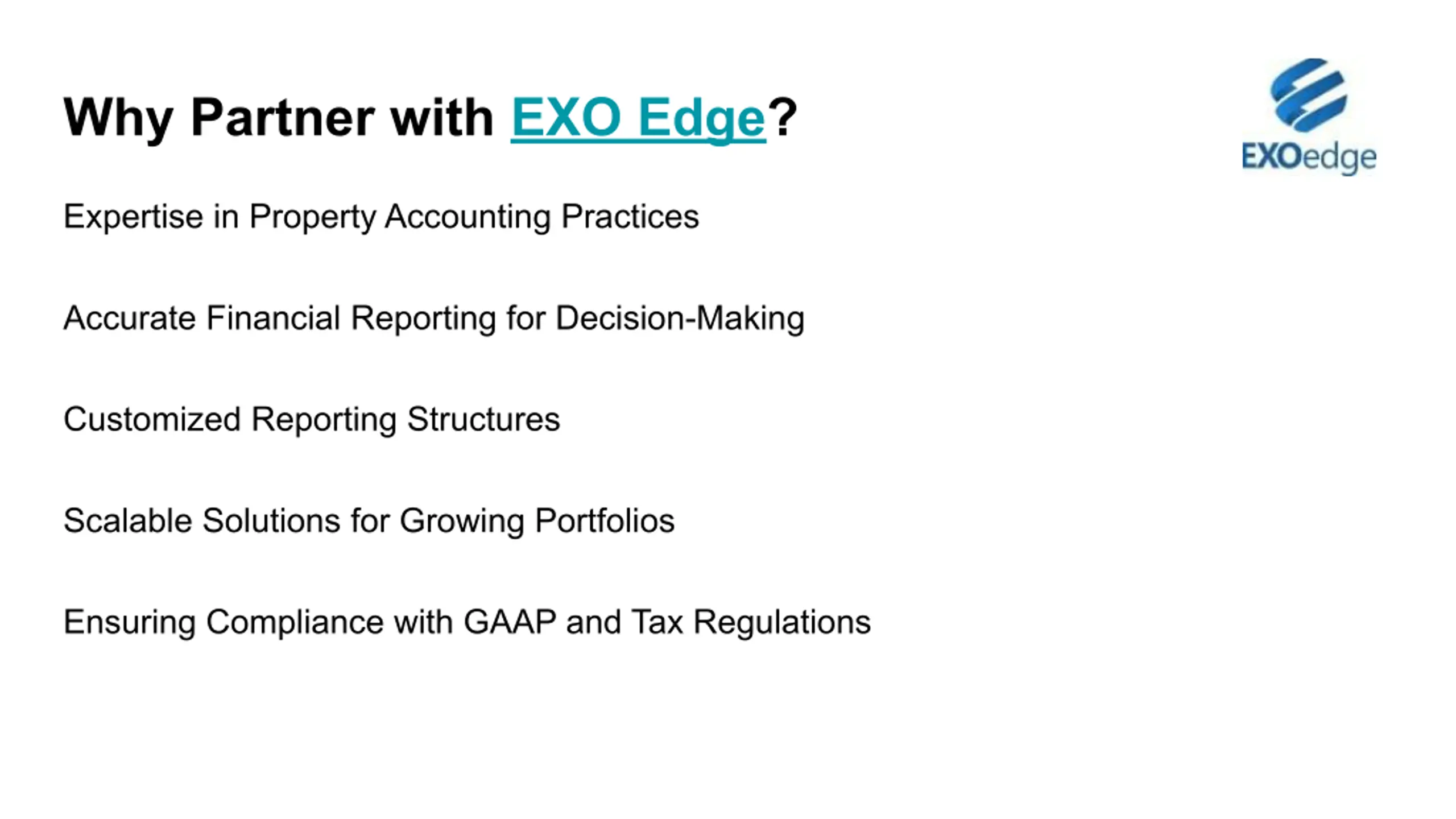 Why Partner with EXO Edge?

EXOedge

Expertise in Property Accounting Practices

Accurate Financial Reporting for Decision-Making

Customized Reporting Structures

Scalable Solutions for Growing Portfolios

Ensuring Compliance with GAAP and Tax Regulations